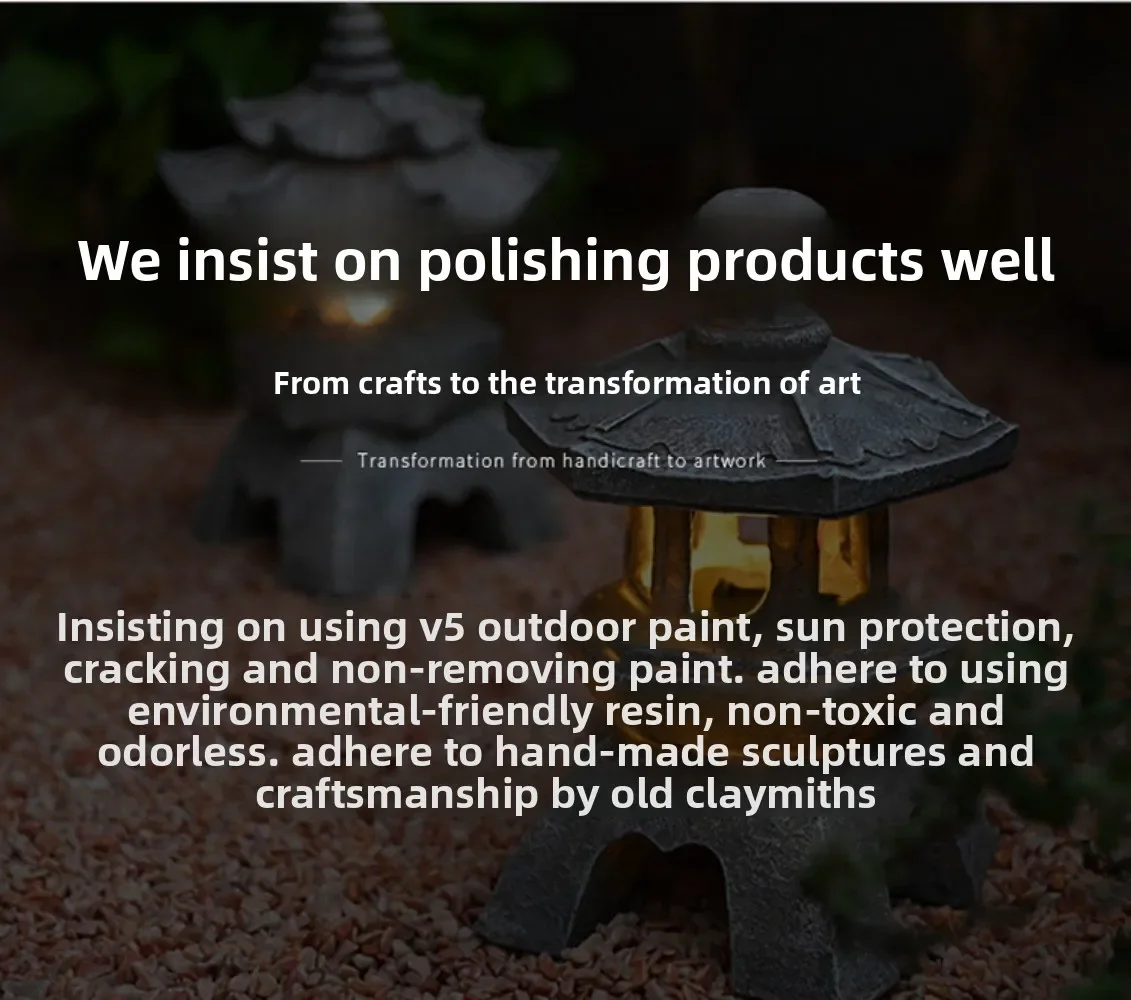 We insist on polishing products well

From crafts to the transformation of art

Transformation from handicraft to artwork

Insisting on using v5 outdoor paint, sun protection, cracking and non-removing paint. adhere to using environmental-friendly resin, non-toxic and odorless. adhere to hand-made sculptures and craftsmanship by old claymiths